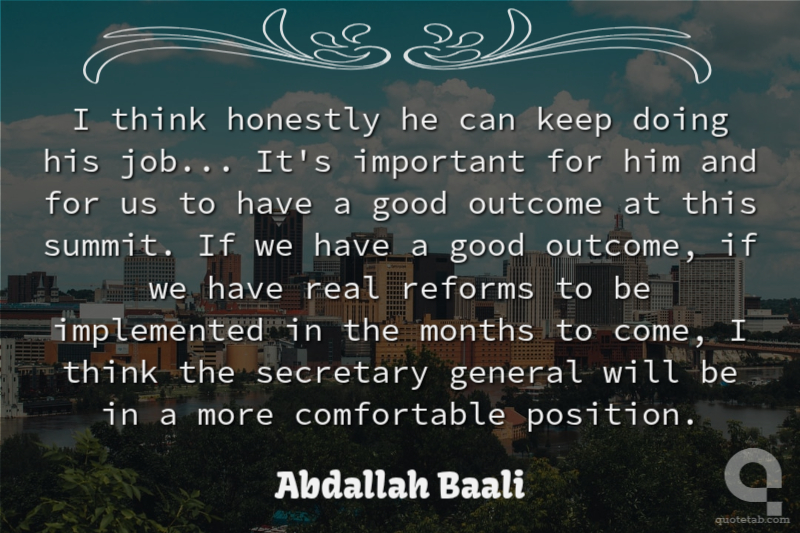 I think honestly he can keep doing his job... It's important for him and for us to have a good outcome at this summit. If we have a good outcome, if we have real reforms to be implemented in the months to come, I think the secretary general will be in a more comfortable position.

Abdallah Baali

quotetab.com